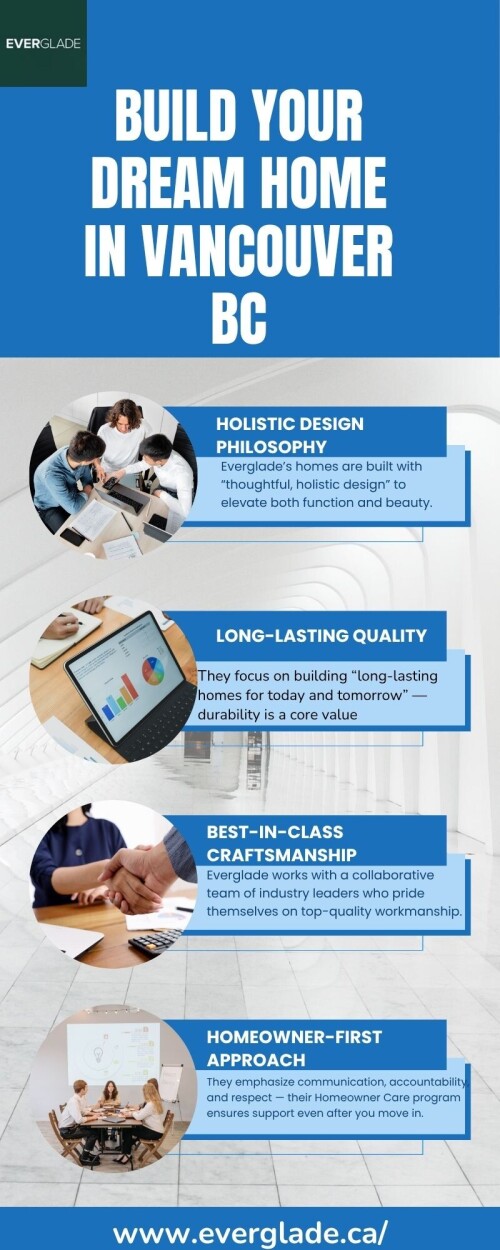 EVERGLADE

BUILD YOUR DREAM HOME IN VANCOUVER BC

HOLISTIC DESIGN PHILOSOPHY

Everglade's homes are built with "thoughtful, holistic design" to elevate both function and beauty.

LONG-LASTING QUALITY

They focus on building "long-lasting homes for today and tomorrow" — durability is a core value

BEST-IN-CLASS CRAFTSMANSHIP

Everglade works with a collaborative team of industry leaders who pride themselves on top-quality workmanship.

HOMEOWNER-FIRST APPROACH

They emphasize communication, accountability and respect — their Homeowner Care program ensures support even after you move in.

www.everglade.ca/